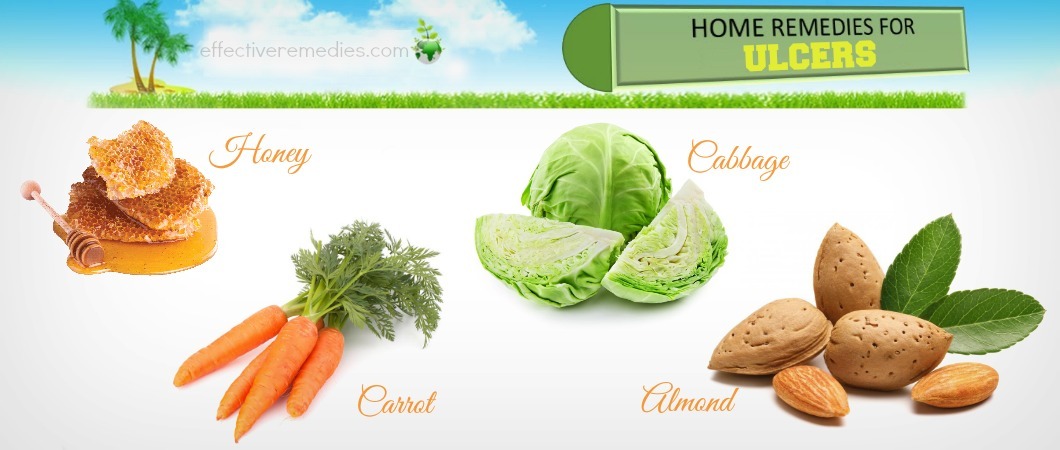 effectiveremedies.com

HOME REMEDIES FOR
ULCERS

Honey

Cabbage

Carrot

Almond